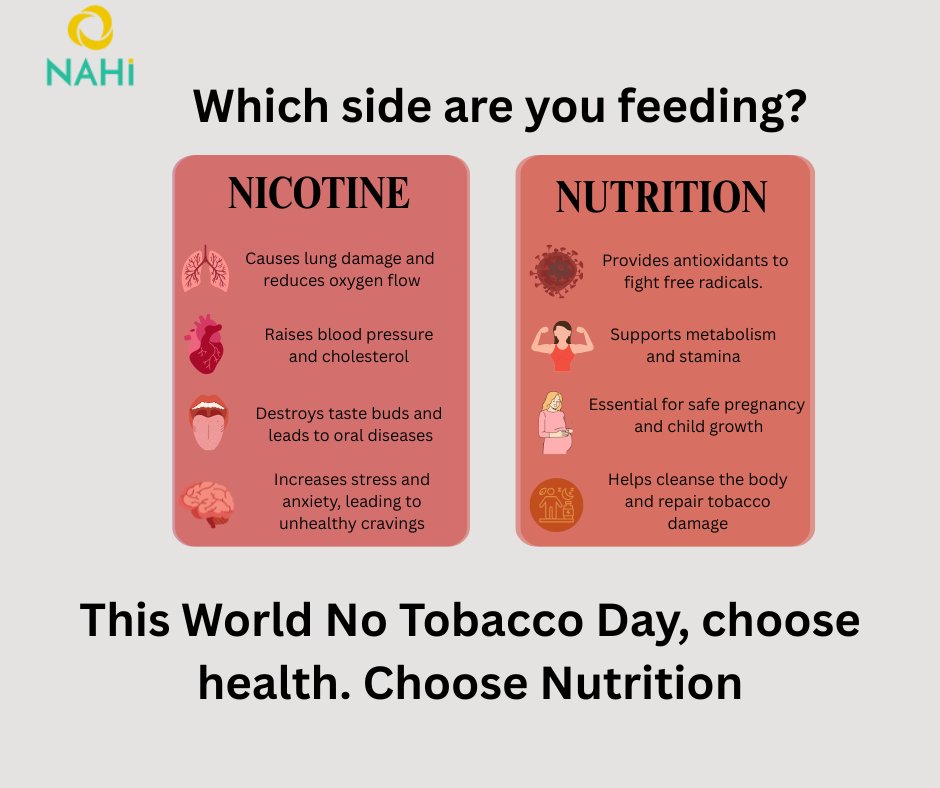 NAHi

Which side are you feeding?

NICOTINE

Causes lung damage and reduces oxygen flow

Raises blood pressure and cholesterol

Destroys taste buds and leads to oral diseases

Increases stress and anxiety, leading to unhealthy cravings

NUTRITION

Provides antioxidants to fight free radicals.

Supports metabolism and stamina

Essential for safe pregnancy and child growth

Helps cleanse the body and repair tobacco damage

This World No Tobacco Day, choose health. Choose Nutrition